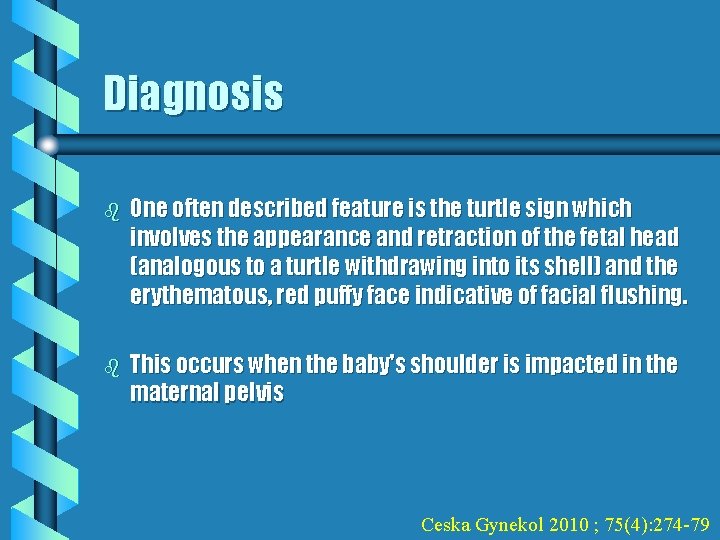 Diagnosis

One often described feature is the turtle sign which involves the appearance and retraction of the fetal head (analogous to a turtle withdrawing into its shell) and the erythematous, red puffy face indicative of facial flushing.

This occurs when the baby's shoulder is impacted in the maternal pelvis

Ceska Gynekol 2010 ; 75(4):274-79